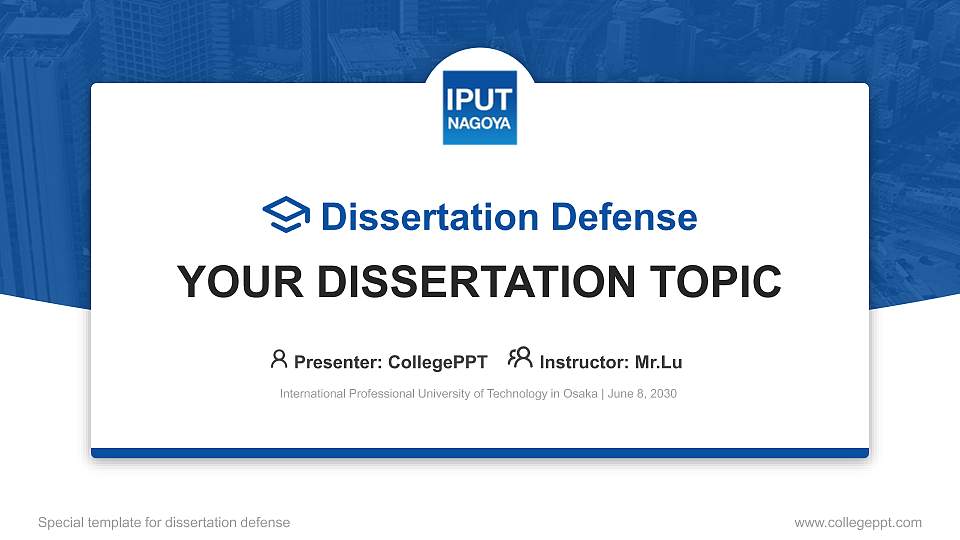 IPUT
NAGOYA

Dissertation Defense

YOUR DISSERTATION TOPIC

Presenter: CollegePPT Instructor: Mr.Lu

International Professional University of Technology in Osaka | June 8, 2030

Special template for dissertation defense

www.collegeppt.com